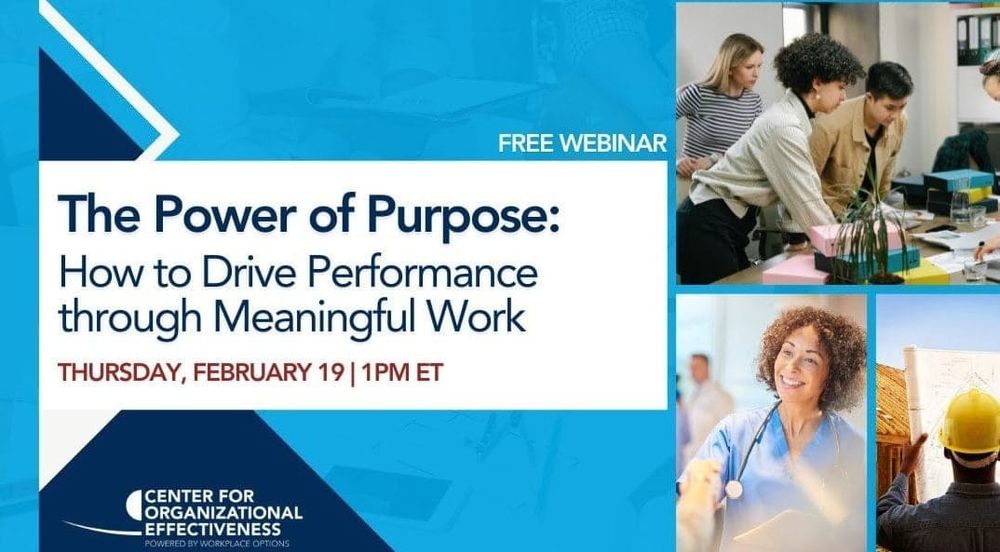 FREE WEBINAR

The Power of Purpose:
How to Drive Performance through Meaningful Work

THURSDAY, FEBRUARY 19 | 1PM ET

CENTER FOR ORGANIZATIONAL EFFECTIVENESS
POWERED BY WORKPLACE OPTIONS